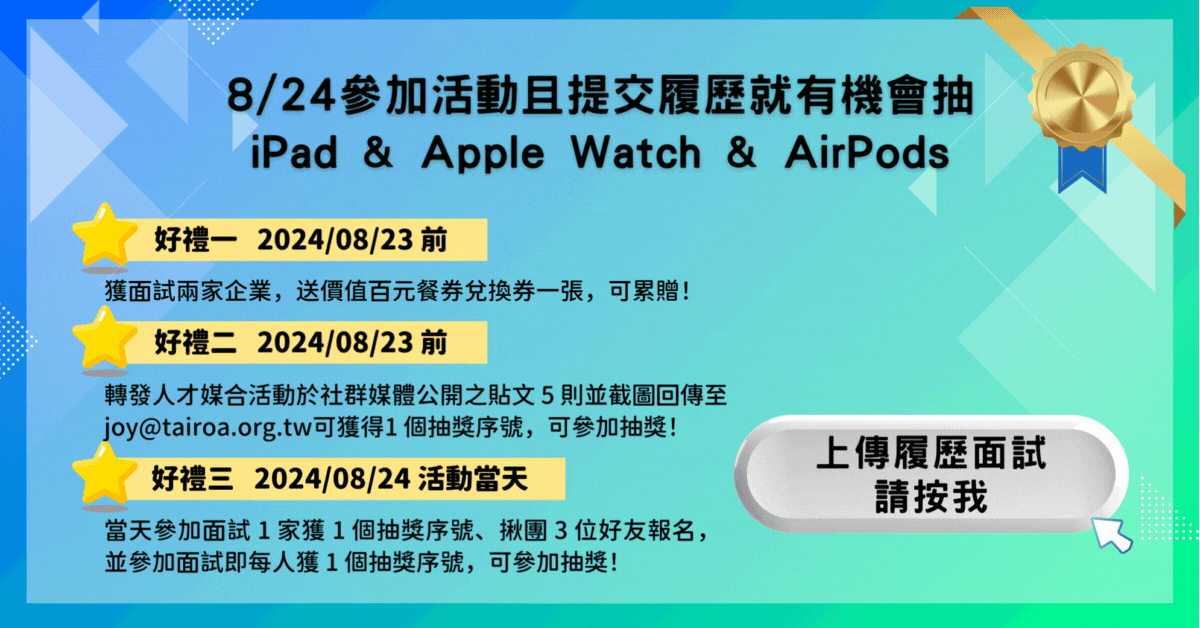 8/24參加活動且提交履歷就有機會抽
iPad & Apple Watch & AirPods

好禮一 2024/08/23 前

獲面試兩家企業，送價值百元餐券兌換券一張，可累贈！

好禮二 2024/08/23 前

轉發人才媒合活動於社群媒體公開之貼文 5 則並截圖回傳至 joy@tairoa.org.tw可獲得1 個抽獎序號，可參加抽獎！

好禮三 2024/08/24 活動當天

當天參加面試 1 家獲 1 個抽獎序號、揪團 3 位好友報名，並參加面試即每人獲 1 個抽獎序號，可參加抽獎！

上傳履歷面試
請按我